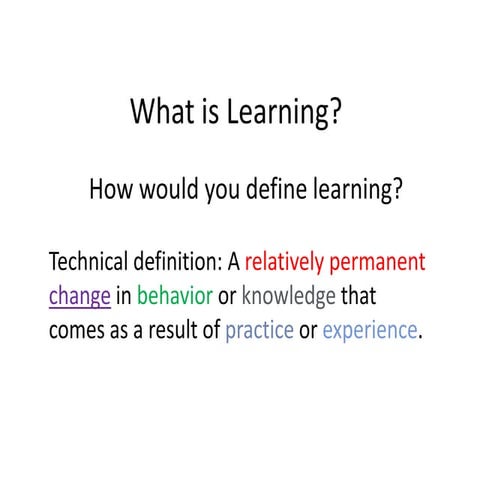 What is Learning?

How would you define learning?

Technical definition: A relatively permanent change in behavior or knowledge that comes as a result of practice or experience.